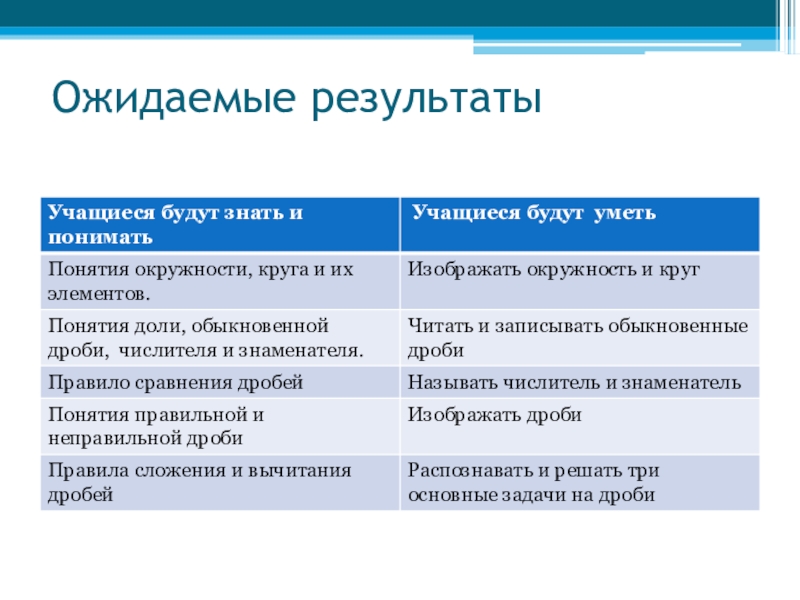 Ожидаемые результаты

| Учащиеся будут знать и понимать | Учащиеся будут уметь |
|---|---|
| Понятия окружности, круга и их элементов. | Изображать окружность и круг |
| Понятия доли, обыкновенной дроби, числителя и знаменателя. | Читать и записывать обыкновенные дроби |
| Правило сравнения дробей | Называть числитель и знаменатель |
| Понятия правильной и неправильной дроби | Изображать дроби |
| Правила сложения и вычитания дробей | Распознавать и решать три основные задачи на дроби |